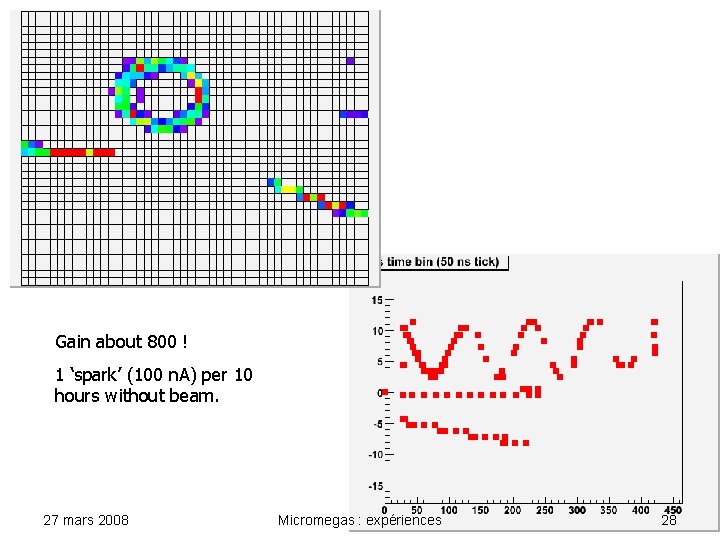 s time bin (50 ns tick)

15
10
5
0
-5
-10
-15
0 50 100 150 200 250 300 350 400 450

Gain about 800 !

1 'spark' (100 nA) per 10 hours without beam.

27 mars 2008

Micromegas : expériences

28